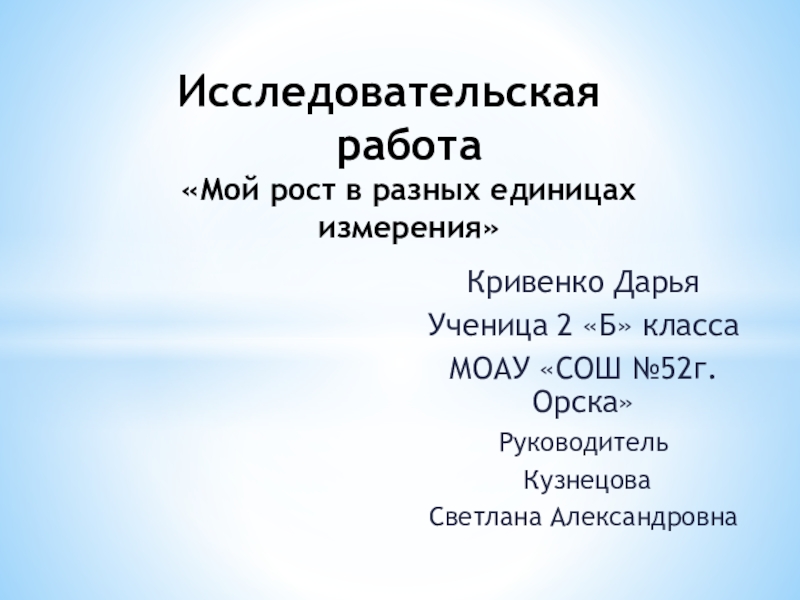 Исследовательская работа
«Мой рост в разных единицах измерения»

Кривенко Дарья

Ученица 2 «Б» класса

МОАУ «СОШ №52г. Орска»

Руководитель

Кузнецова

Светлана Александровна